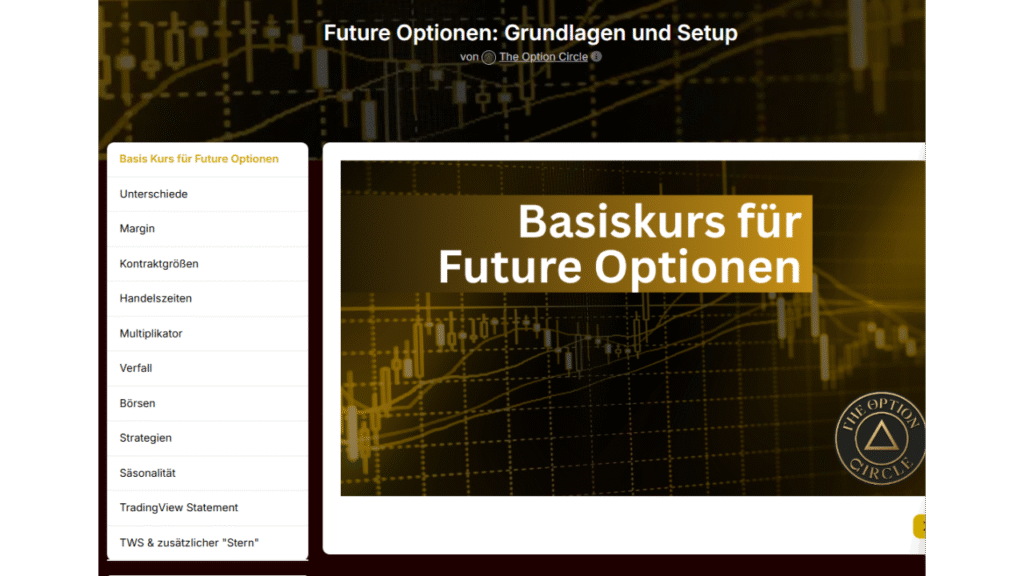 Future Optionen: Grundlagen und Setup

von The Option Circle

Basis Kurs für Future Optionen

Unterschiede

Margin

Kontraktgrößen

Handelszeiten

Multiplikator

Verfall

Börsen

Strategien

Säsonalität

TradingView Statement

TWS & zusätzlicher "Stern"

Basiskurs für Future Optionen

THE OPTION CIRCLE